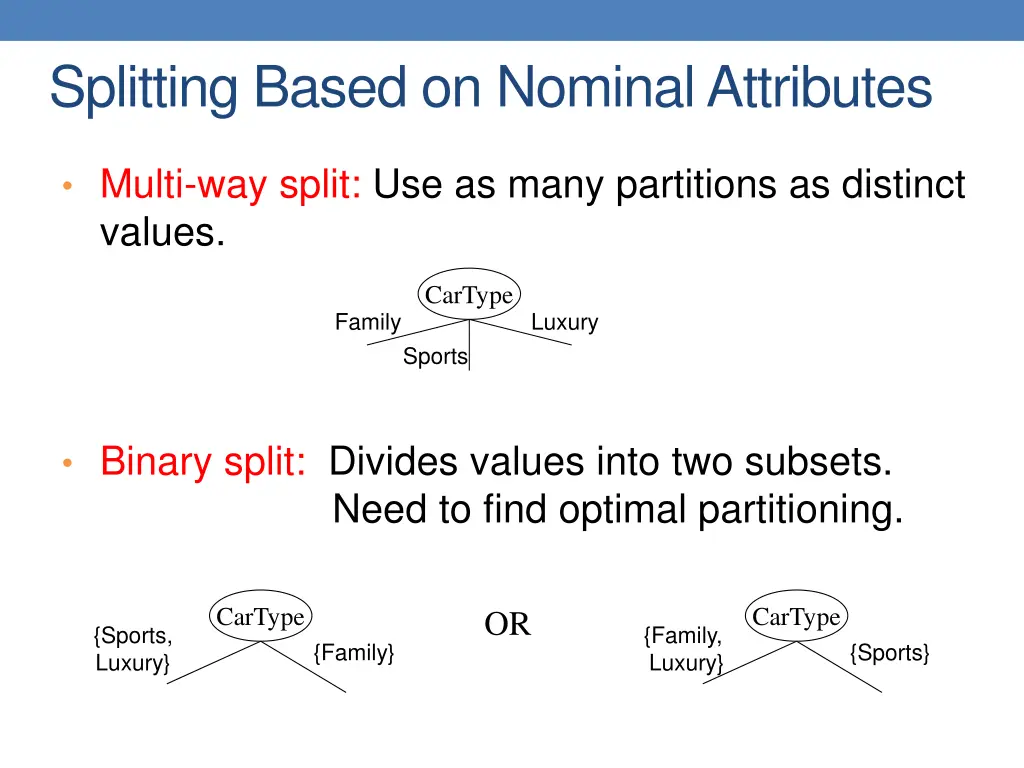 Splitting Based on Nominal Attributes

• Multi-way split: Use as many partitions as distinct values.

CarType
Family
Sports
Luxury

• Binary split: Divides values into two subsets. Need to find optimal partitioning.

CarType
{Sports, Luxury}
{Family}

OR

CarType
{Family, Luxury}
{Sports}